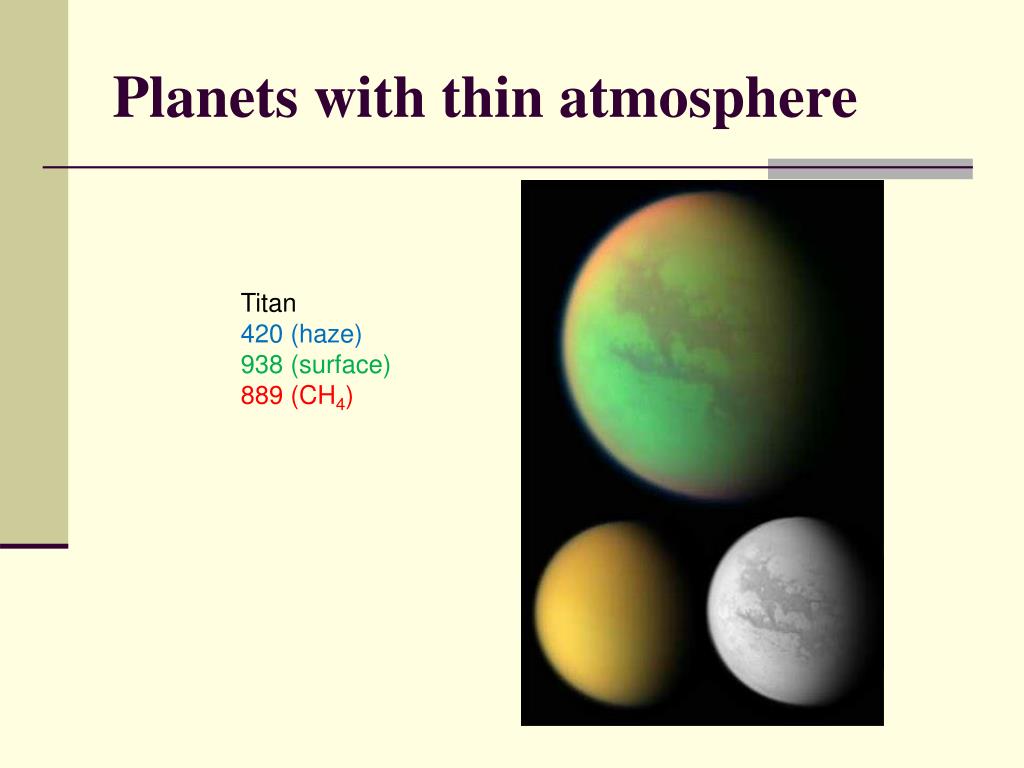 Planets with thin atmosphere

Titan
420 (haze)
938 (surface)
889 ($CH_4$)